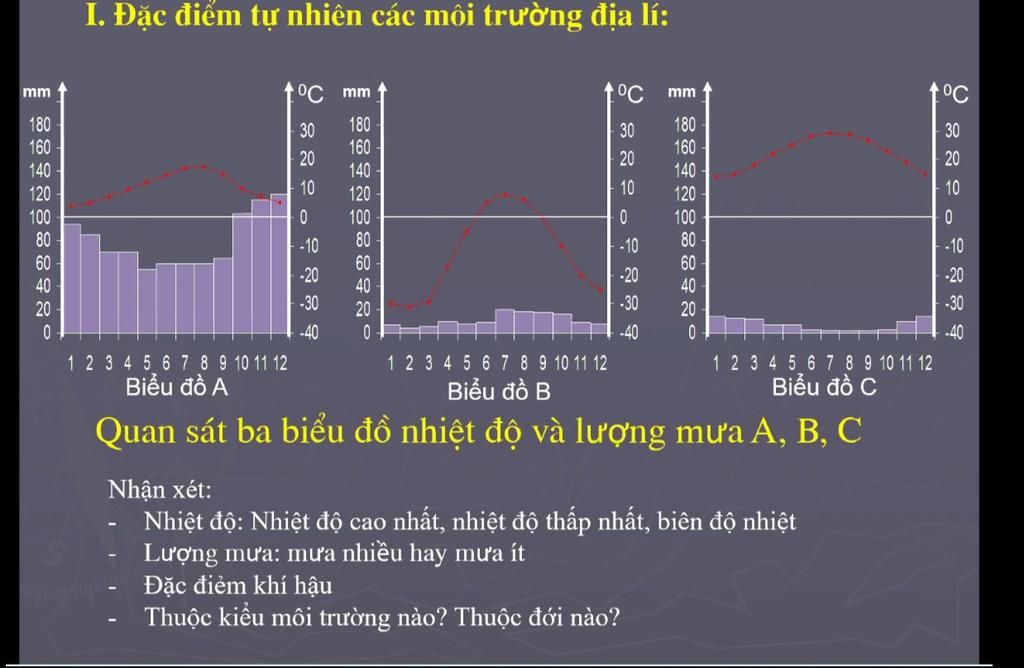 I. Đặc điểm tự nhiên các môi trường địa lí:

mm
180
160
140
120
100
80
60
40
20
0
$^0C$
30
20
10
0
-10
-20
-30
-40
1 2 3 4 5 6 7 8 9 10 11 12
Biểu đồ A

mm
180
160
140
120
100
80
60
40
20
0
$^0C$
30
20
10
0
-10
-20
-30
-40
1 2 3 4 5 6 7 8 9 10 11 12
Biểu đồ B

mm
180
160
140
120
100
80
60
40
20
0
$^0C$
30
20
10
0
-10
-20
-30
-40
1 2 3 4 5 6 7 8 9 10 11 12
Biểu đồ C

Quan sát ba biểu đồ nhiệt độ và lượng mưa A, B, C

Nhận xét:
- Nhiệt độ: Nhiệt độ cao nhất, nhiệt độ thấp nhất, biên độ nhiệt
- Lượng mưa: mưa nhiều hay mưa ít
- Đặc điểm khí hậu
- Thuộc kiểu môi trường nào? Thuộc đới nào?